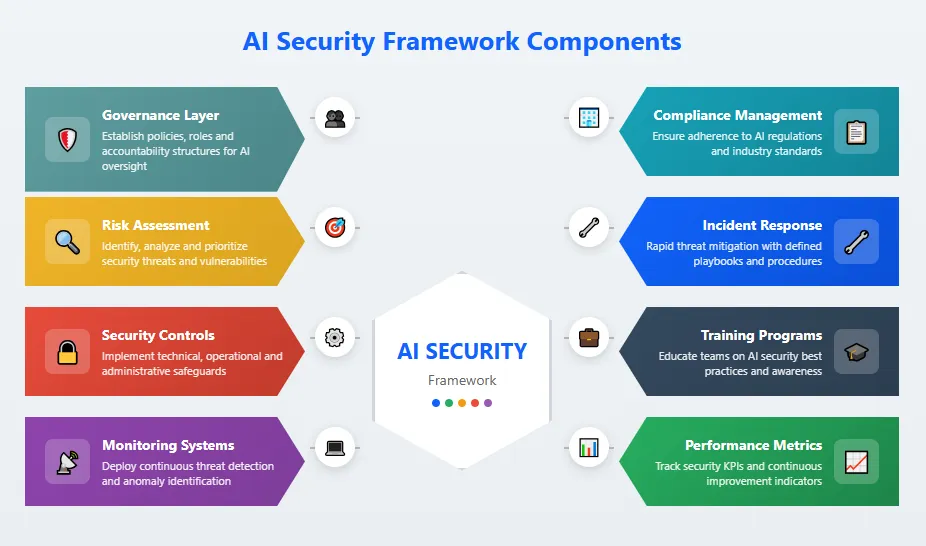 AI Security Framework Components

Governance Layer
Establish policies, roles and accountability structures for AI oversight

Risk Assessment
Identify, analyze and prioritize security threats and vulnerabilities

Security Controls
Implement technical, operational and administrative safeguards

Monitoring Systems
Deploy continuous threat detection and anomaly identification

AI SECURITY
Framework

Compliance Management
Ensure adherence to AI regulations and industry standards

Incident Response
Rapid threat mitigation with defined playbooks and procedures

Training Programs
Educate teams on AI security best practices and awareness

Performance Metrics
Track security KPIs and continuous improvement indicators